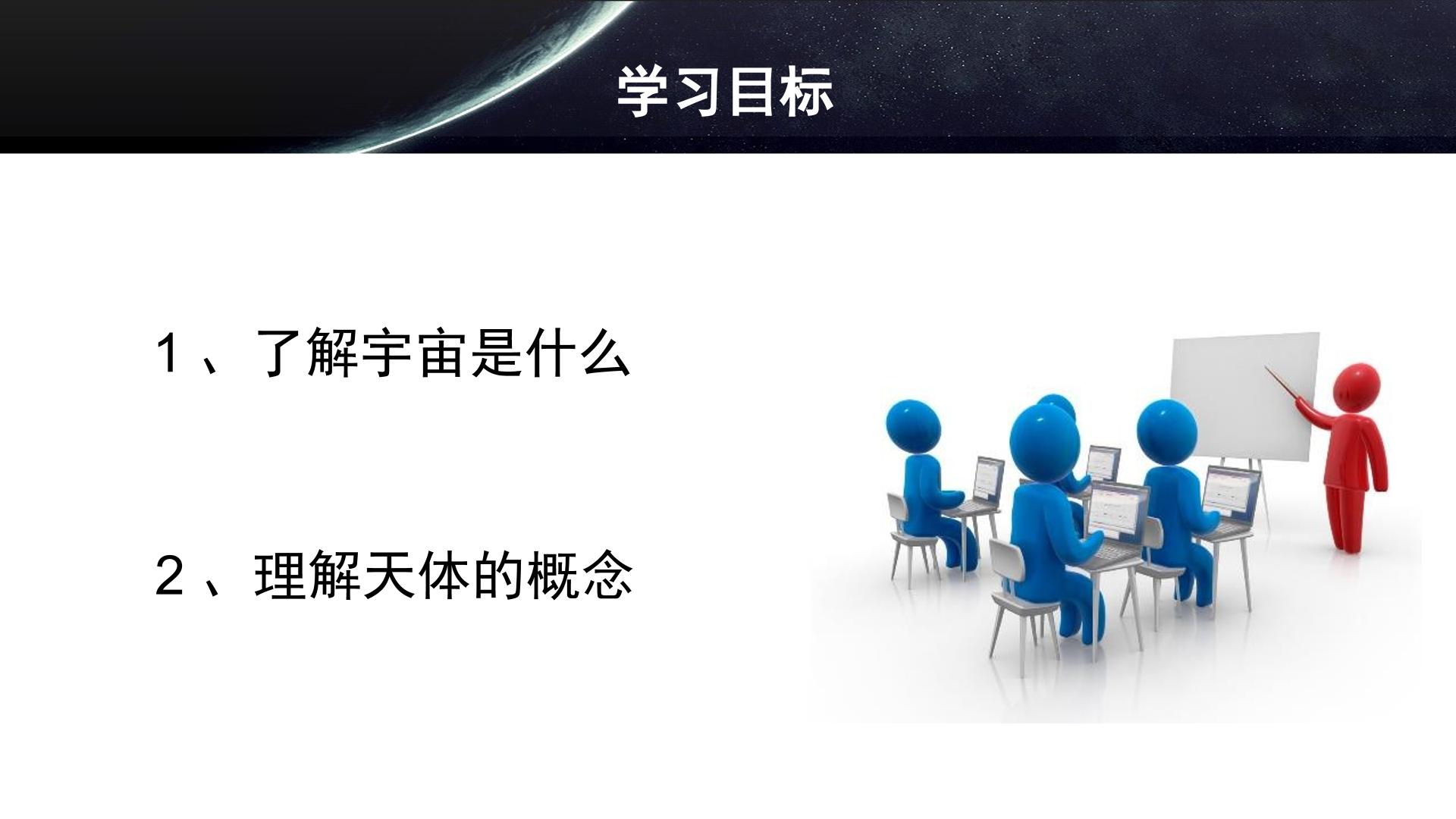 学习目标

1、了解宇宙是什么

2、理解天体的概念